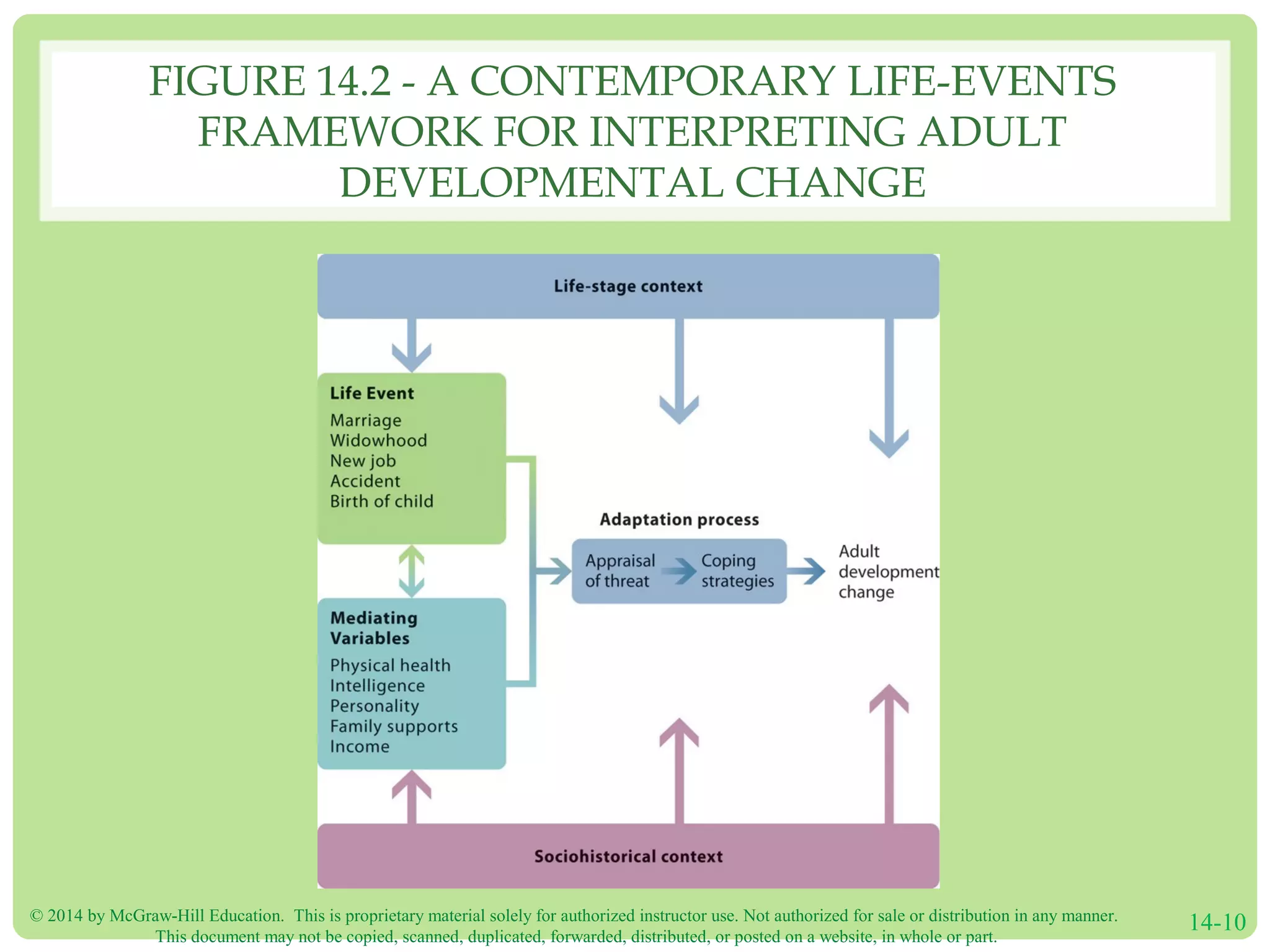 FIGURE 14.2 - A CONTEMPORARY LIFE-EVENTS FRAMEWORK FOR INTERPRETING ADULT DEVELOPMENTAL CHANGE

Life-stage context

Life Event
Marriage
Widowhood
New job
Accident
Birth of child

Mediating Variables
Physical health
Intelligence
Personality
Family supports
Income

Adaptation process
Appraisal of threat
Coping strategies

Adult development change

Sociohistorical context

© 2014 by McGraw-Hill Education. This is proprietary material solely for authorized instructor use. Not authorized for sale or distribution in any manner. This document may not be copied, scanned, duplicated, forwarded, distributed, or posted on a website, in whole or part.

14-10